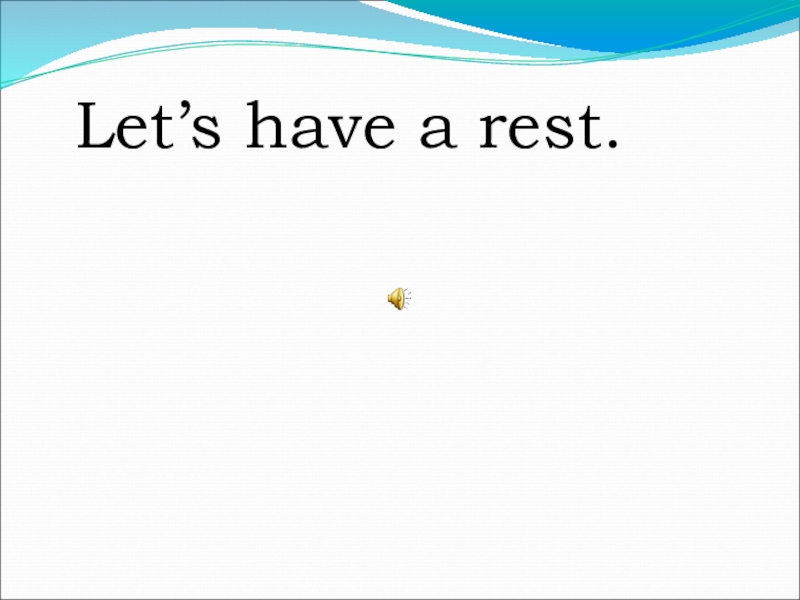 Let’s have a rest.